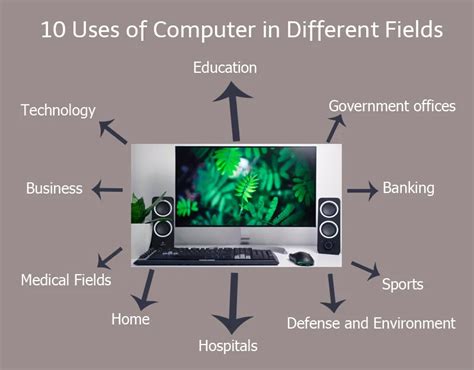 10 Uses of Computer in Different Fields

Education

Technology

Government offices

Business

Banking

Medical Fields

Sports

Home

Defense and Environment

Hospitals